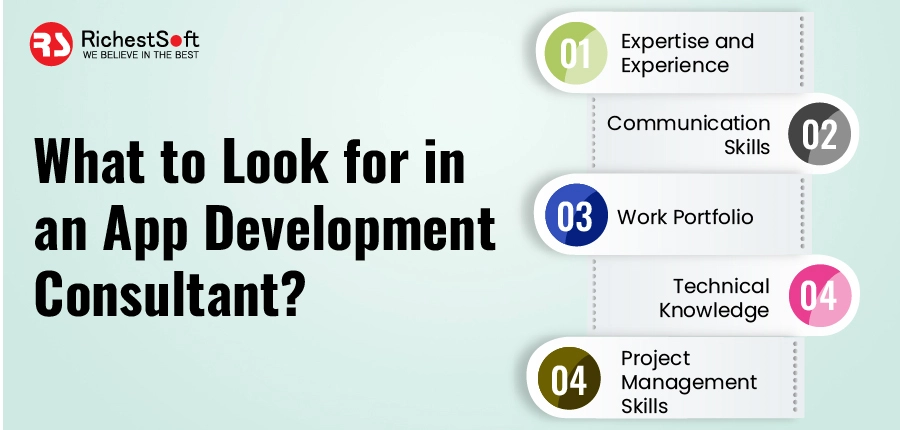 RS RichestSoft
WE BELIEVE IN THE BEST

What to Look for in an App Development Consultant?

01 Expertise and Experience

Communication Skills 02

03 Work Portfolio

Technical Knowledge 04

04 Project Management Skills